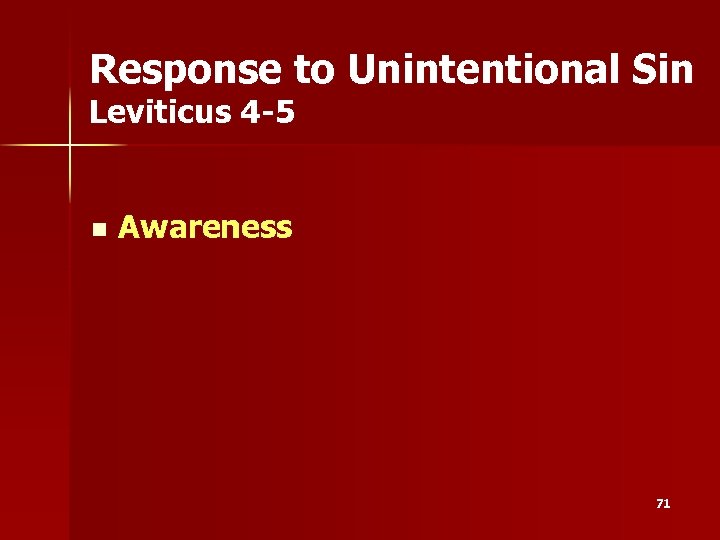 Response to Unintentional Sin
Leviticus 4-5

▪ Awareness

71